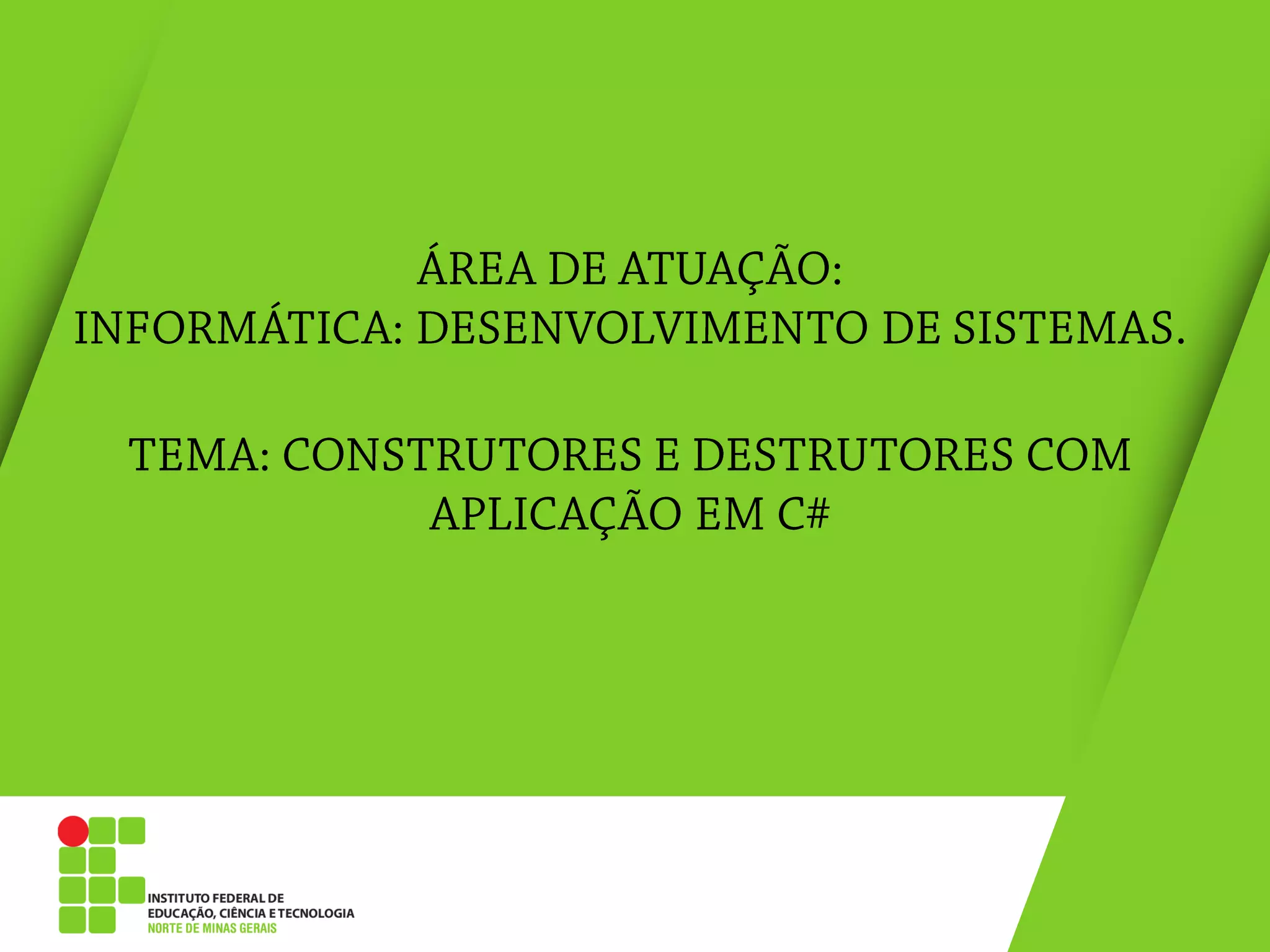 ÁREA DE ATUAÇÃO:
INFORMÁTICA: DESENVOLVIMENTO DE SISTEMAS.

TEMA: CONSTRUTORES E DESTRUTORES COM APLICAÇÃO EM C#

INSTITUTO FEDERAL DE
EDUCAÇÃO, CIÊNCIA E TECNOLOGIA
NORTE DE MINAS GERAIS